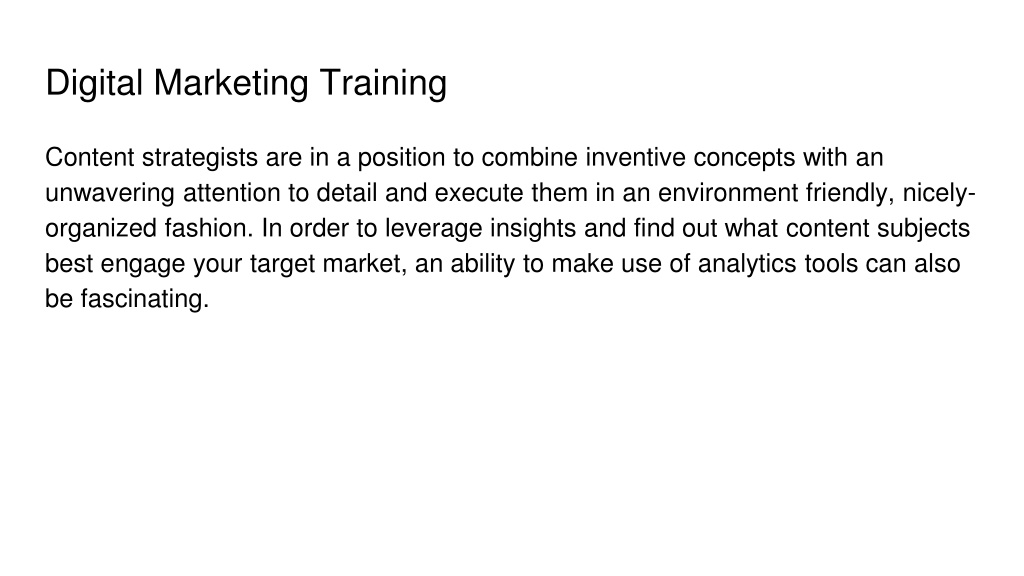 Digital Marketing Training

Content strategists are in a position to combine inventive concepts with an unwavering attention to detail and execute them in an environment friendly, nicely-organized fashion. In order to leverage insights and find out what content subjects best engage your target market, an ability to make use of analytics tools can also be fascinating.